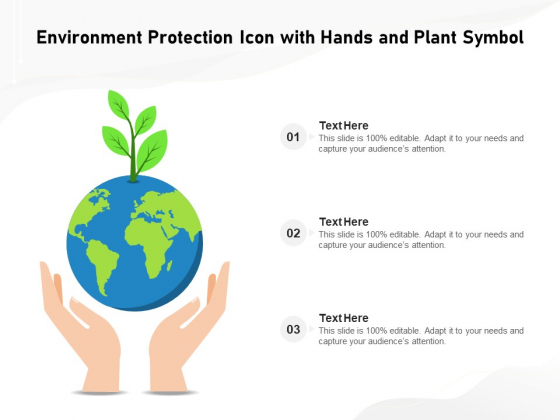 Environment Protection Icon with Hands and Plant Symbol

01
Text Here
This slide is 100% editable. Adapt it to your needs and capture your audience's attention.

02
Text Here
This slide is 100% editable. Adapt it to your needs and capture your audience's attention.

03
Text Here
This slide is 100% editable. Adapt it to your needs and capture your audience's attention.